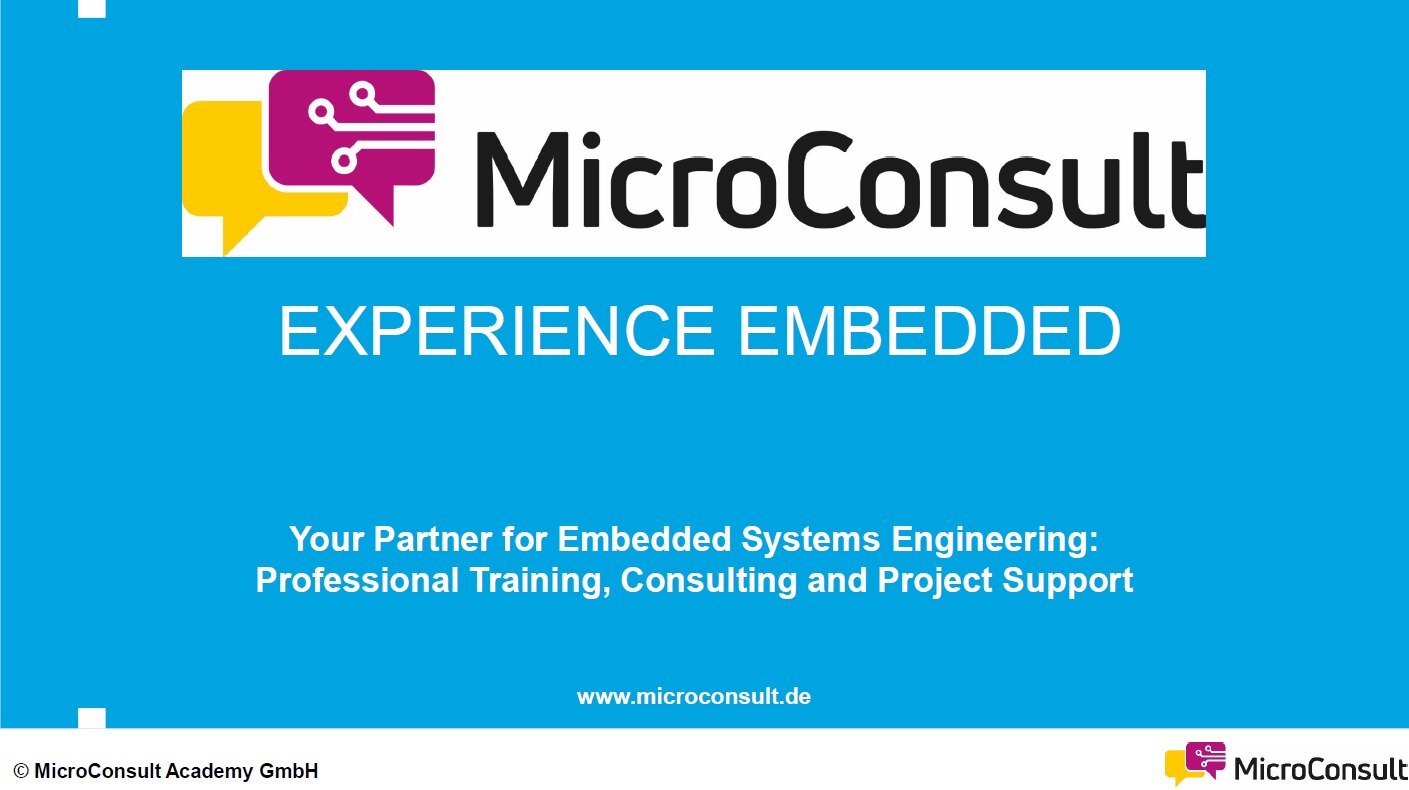 MicroConsult

EXPERIENCE EMBEDDED

Your Partner for Embedded Systems Engineering:
Professional Training, Consulting and Project Support

www.microconsult.de

© MicroConsult Academy GmbH

MicroConsult